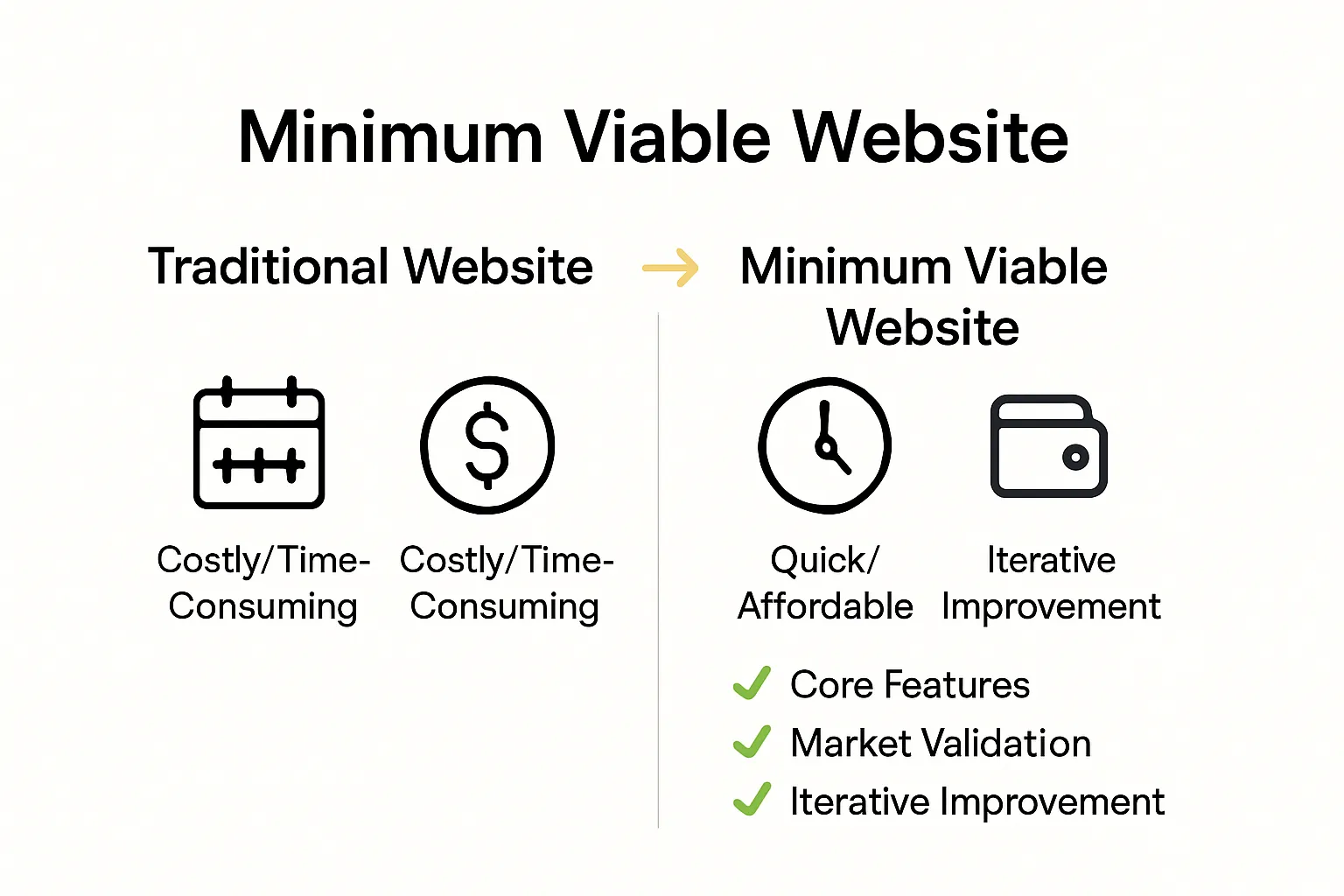 Minimum Viable Website

Traditional Website

Costly/Time-Consuming

Costly/Time-Consuming

Minimum Viable Website

Quick/ Affordable

Iterative Improvement

Core Features
Market Validation
Iterative Improvement